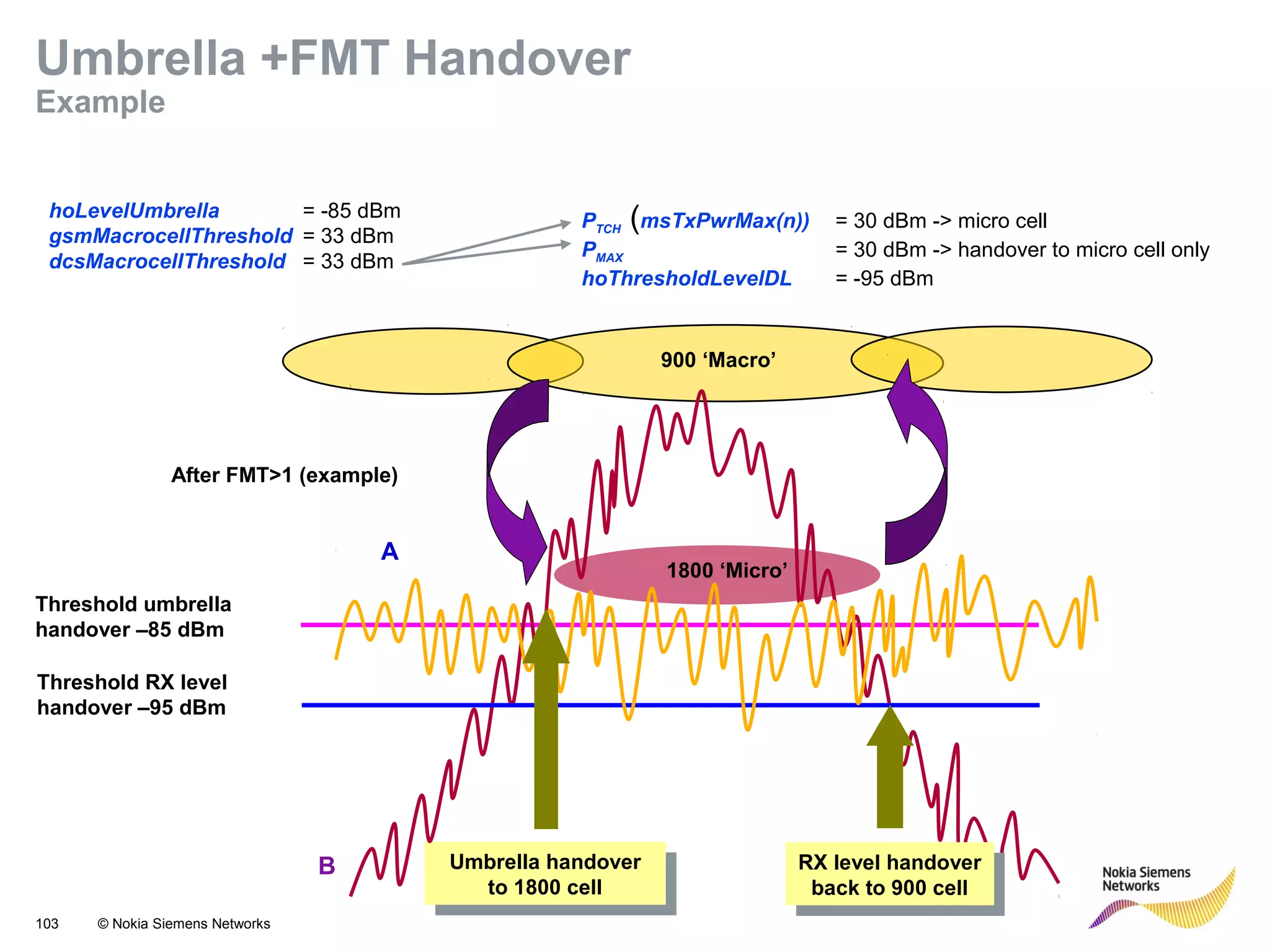 Umbrella +FMT Handover
Example

hoLevelUmbrella = -85 dBm
gsmMacrocellThreshold = 33 dBm
dcsMacrocellThreshold = 33 dBm

$P_{TCH}$ (msTxPwrMax(n)) = 30 dBm -> micro cell
$P_{MAX}$ = 30 dBm -> handover to micro cell only
hoThresholdLevelDL = -95 dBm

900 ‘Macro’

After FMT>1 (example)

A

1800 ‘Micro’

Threshold umbrella handover –85 dBm

Threshold RX level handover –95 dBm

B

Umbrella handover to 1800 cell

RX level handover back to 900 cell

Nokia Siemens Networks

103 © Nokia Siemens Networks